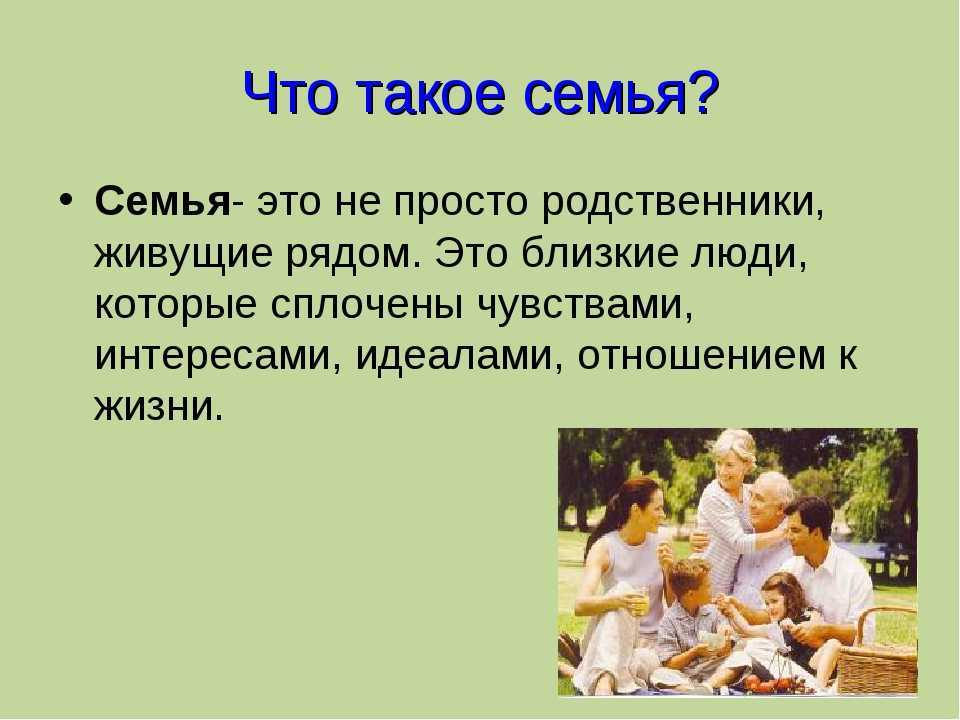 Что такое семья?

• Семья- это не просто родственники, живущие рядом. Это близкие люди, которые сплочены чувствами, интересами, идеалами, отношением к жизни.